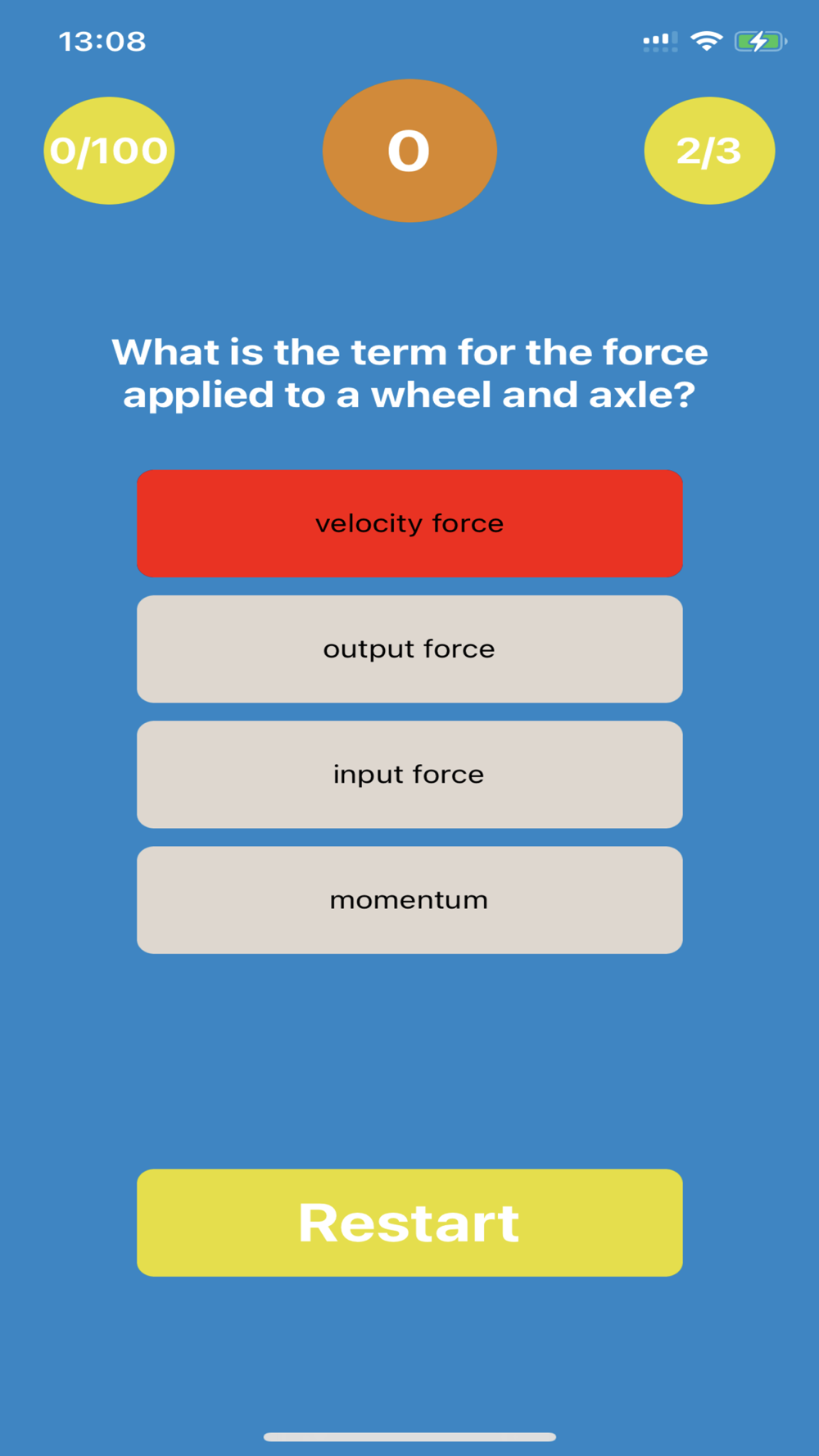 13:08

0/100

0

2/3

What is the term for the force applied to a wheel and axle?

velocity force

output force

input force

momentum

Restart